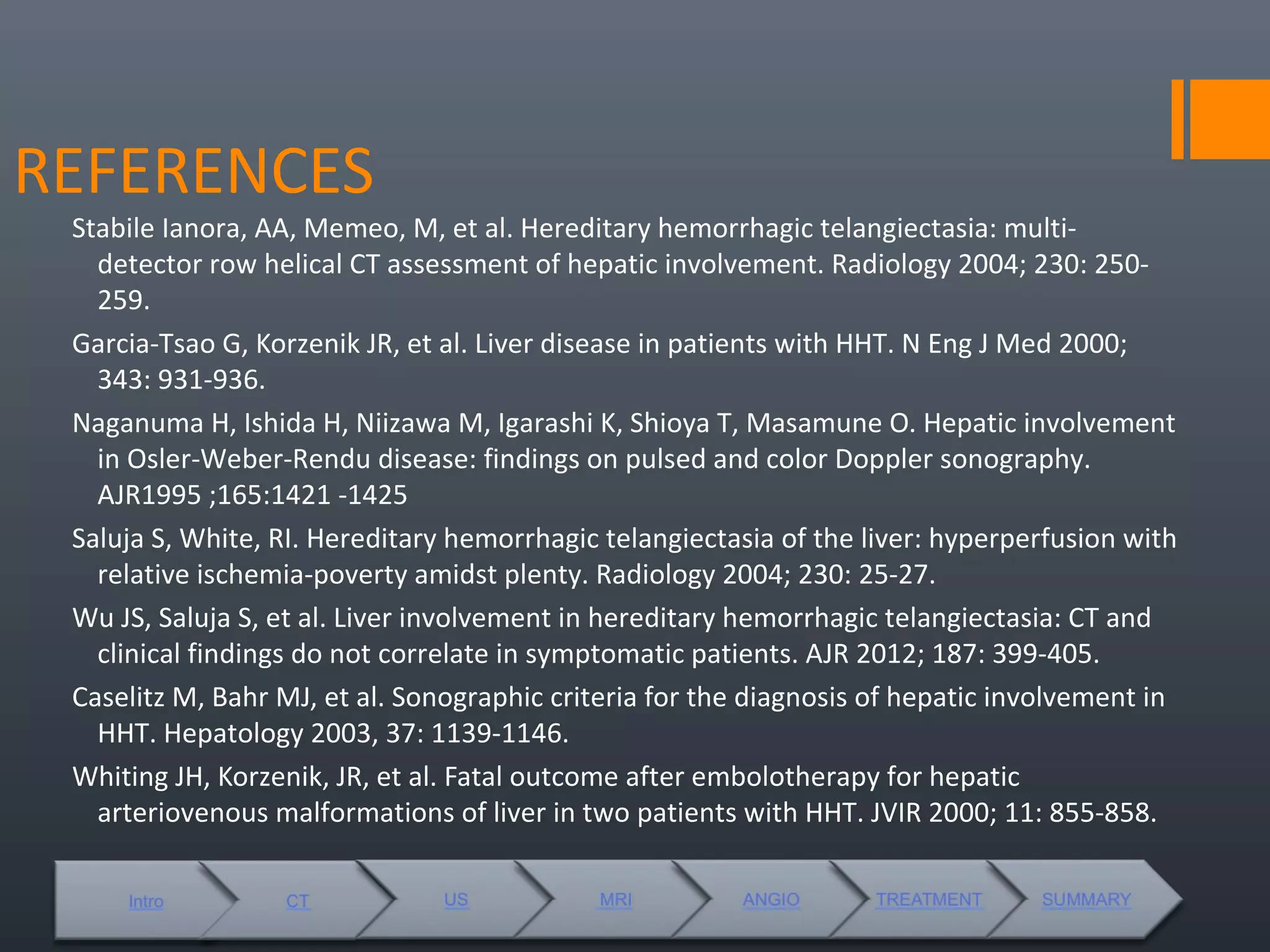 REFERENCES

Stabile Ianora, AA, Memeo, M, et al. Hereditary hemorrhagic telangiectasia: multi-detector row helical CT assessment of hepatic involvement. Radiology 2004; 230: 250-259.

Garcia-Tsao G, Korzenik JR, et al. Liver disease in patients with HHT. N Eng J Med 2000; 343: 931-936.

Naganuma H, Ishida H, Niizawa M, Igarashi K, Shioya T, Masamune O. Hepatic involvement in Osler-Weber-Rendu disease: findings on pulsed and color Doppler sonography. AJR1995 ;165:1421 -1425

Saluja S, White, RI. Hereditary hemorrhagic telangiectasia of the liver: hyperperfusion with relative ischemia-poverty amidst plenty. Radiology 2004; 230: 25-27.

Wu JS, Saluja S, et al. Liver involvement in hereditary hemorrhagic telangiectasia: CT and clinical findings do not correlate in symptomatic patients. AJR 2012; 187: 399-405.

Caselitz M, Bahr MJ, et al. Sonographic criteria for the diagnosis of hepatic involvement in HHT. Hepatology 2003, 37: 1139-1146.

Whiting JH, Korzenik, JR, et al. Fatal outcome after embolotherapy for hepatic arteriovenous malformations of liver in two patients with HHT. JVIR 2000; 11: 855-858.

Intro CT US MRI ANGIO TREATMENT SUMMARY